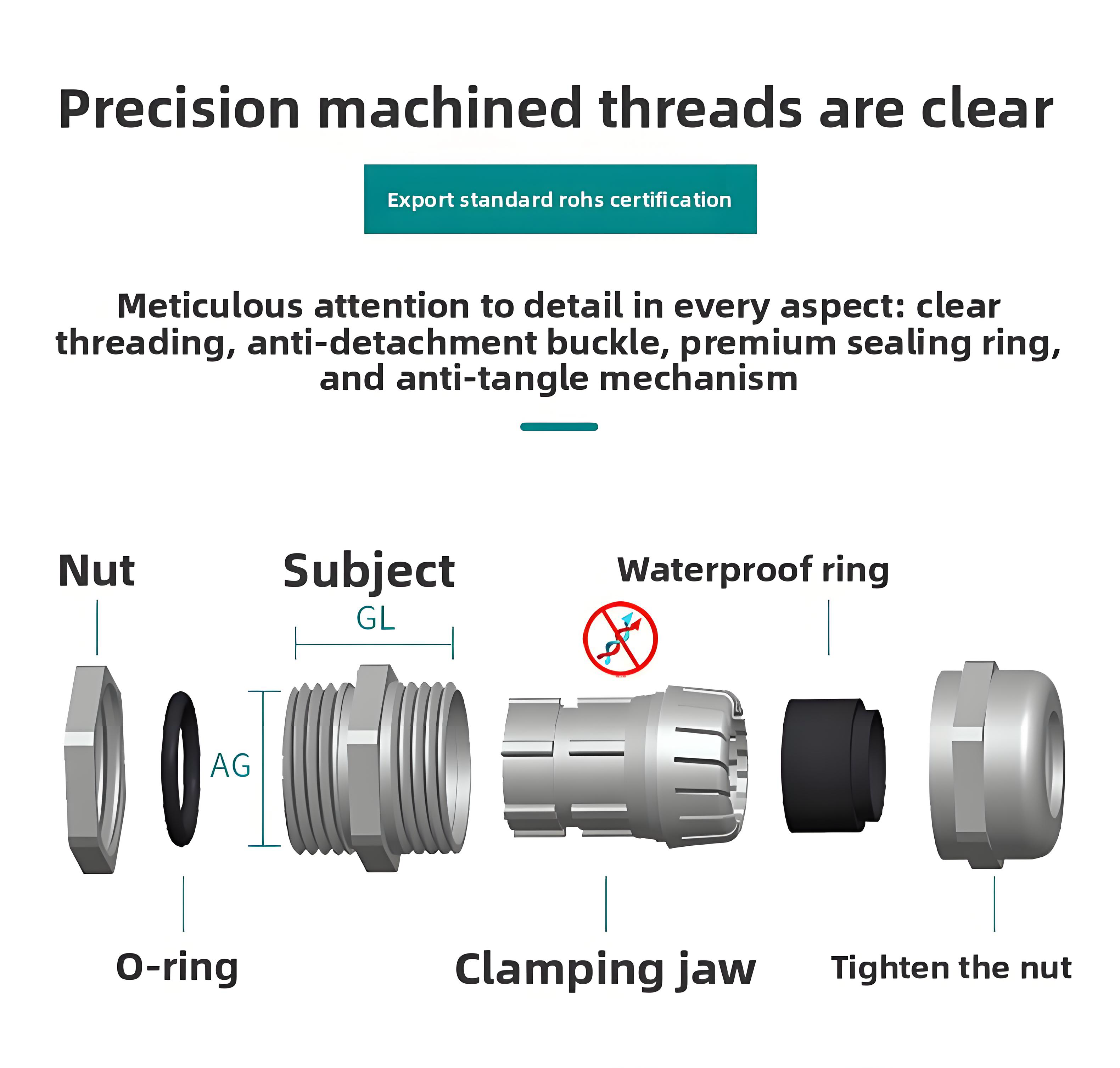 Precision machined threads are clear

Export standard rohs certification

Meticulous attention to detail in every aspect: clear threading, anti-detachment buckle, premium sealing ring, and anti-tangle mechanism

Nut

Subject

Waterproof ring

GL

AG

O-ring

Clamping jaw

Tighten the nut